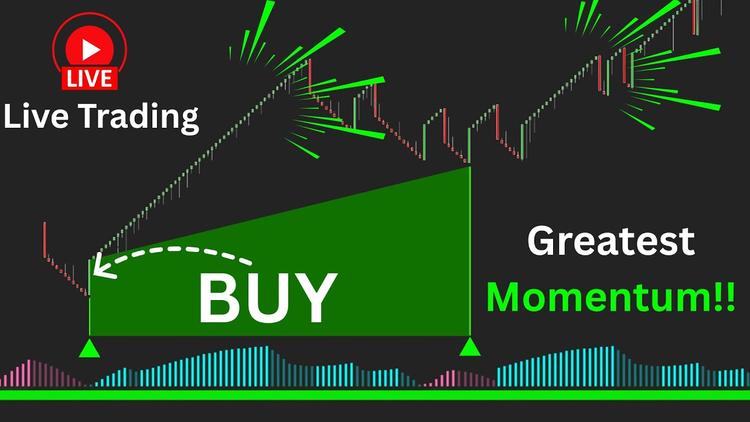 LIVE
Live Trading

BUY

Greatest
Momentum!!